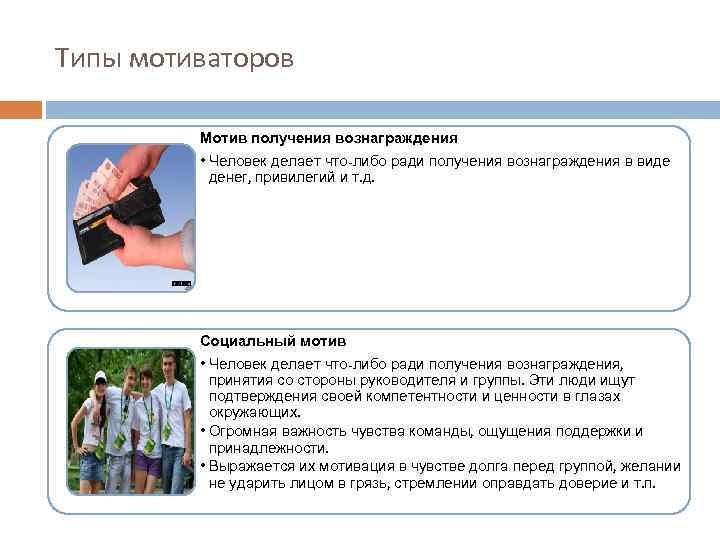 Типы мотиваторов

Мотив получения вознаграждения

• Человек делает что-либо ради получения вознаграждения в виде денег, привилегий и т.д.

Социальный мотив

• Человек делает что-либо ради получения вознаграждения, принятия со стороны руководителя и группы. Эти люди ищут подтверждения своей компетентности и ценности в глазах окружающих.
• Огромная важность чувства команды, ощущения поддержки и принадлежности.
• Выражается их мотивация в чувстве долга перед группой, желании не ударить лицом в грязь, стремлении оправдать доверие и т.п.